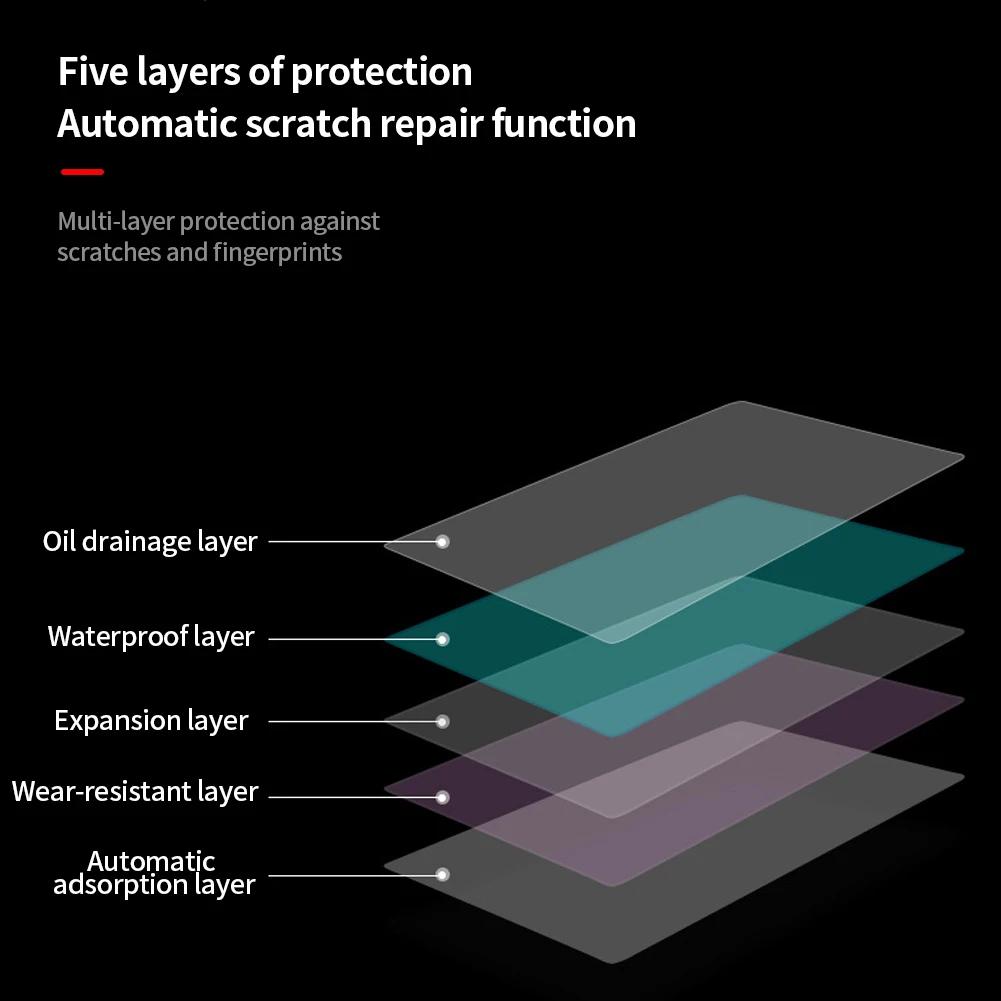 Five layers of protection
Automatic scratch repair function

Multi-layer protection against scratches and fingerprints

Oil drainage layer

Waterproof layer

Expansion layer

Wear-resistant layer

Automatic adsorption layer